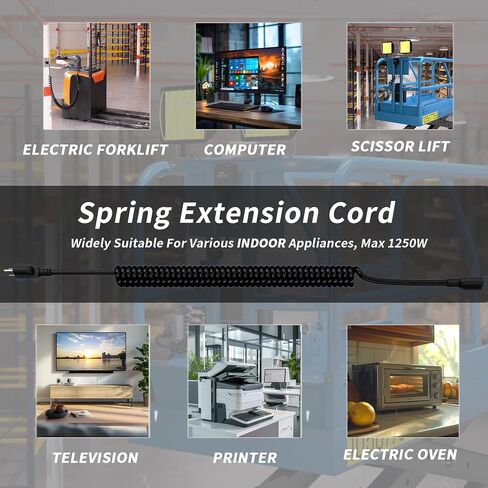 ELECTRIC FORKLIFT

COMPUTER

SCISSOR LIFT

Spring Extension Cord

Widely Suitable For Various INDOOR Appliances, Max 1250W

TELEVISION

PRINTER

ELECTRIC OVEN